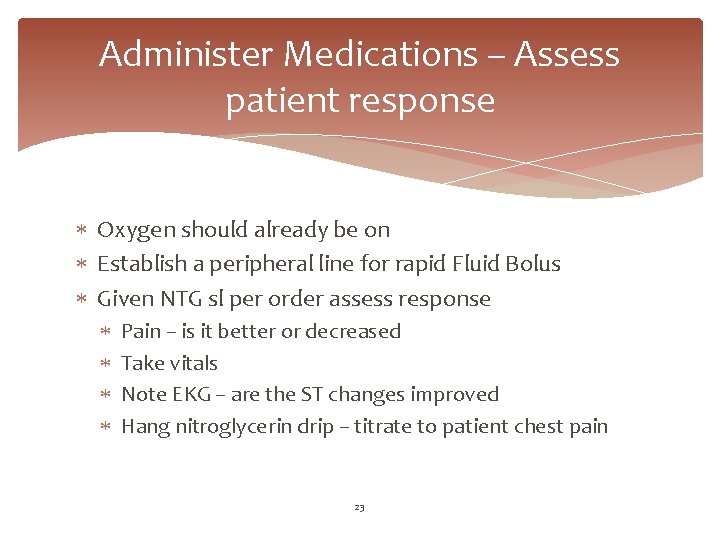 Administer Medications – Assess patient response

∗ Oxygen should already be on
∗ Establish a peripheral line for rapid Fluid Bolus
∗ Given NTG sl per order assess response
  ∗ Pain – is it better or decreased
  ∗ Take vitals
  ∗ Note EKG – are the ST changes improved
  ∗ Hang nitroglycerin drip – titrate to patient chest pain

23